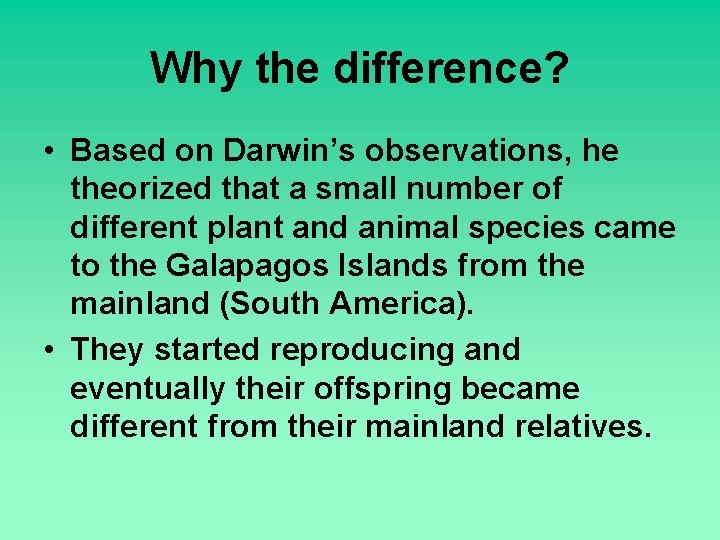 Why the difference?

• Based on Darwin’s observations, he theorized that a small number of different plant and animal species came to the Galapagos Islands from the mainland (South America).

• They started reproducing and eventually their offspring became different from their mainland relatives.